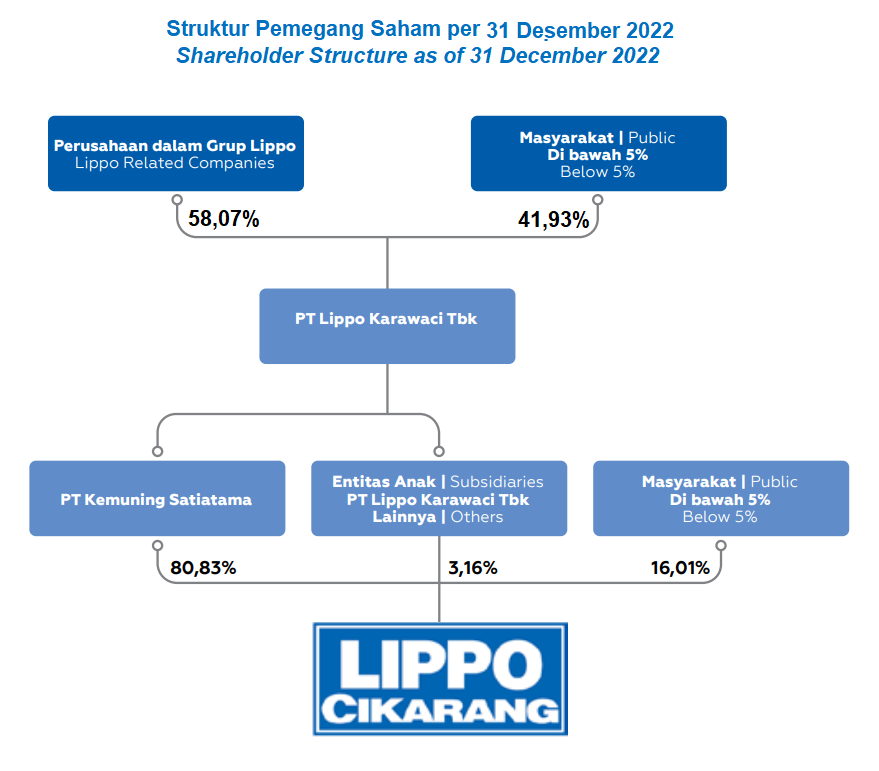 Struktur Pemegang Saham per 31 Desember 2022
Shareholder Structure as of 31 December 2022

Perusahaan dalam Grup Lippo
Lippo Related Companies

Masyarakat | Public
Di bawah 5%
Below 5%

58,07%

41,93%

PT Lippo Karawaci Tbk

PT Kemuning Satiatama

Entitas Anak | Subsidiaries
PT Lippo Karawaci Tbk
Lainnya | Others

Masyarakat | Public
Di bawah 5%
Below 5%

80,83%

3,16%

16,01%

LIPPO
CIKARANG